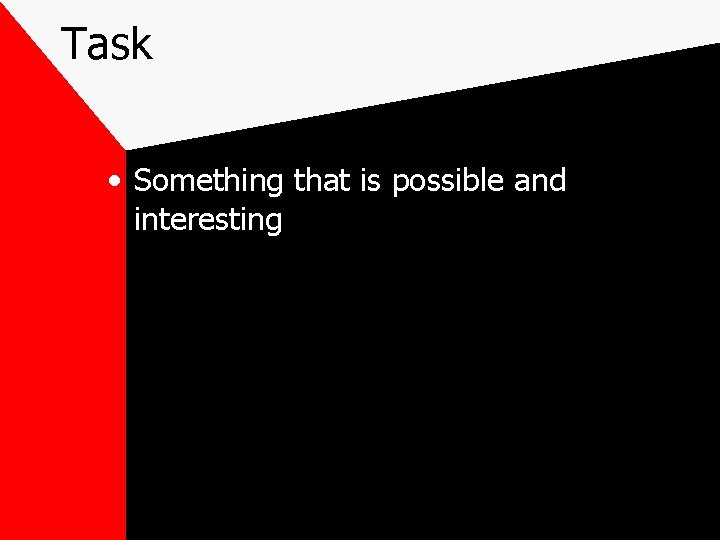 Task

• Something that is possible and interesting